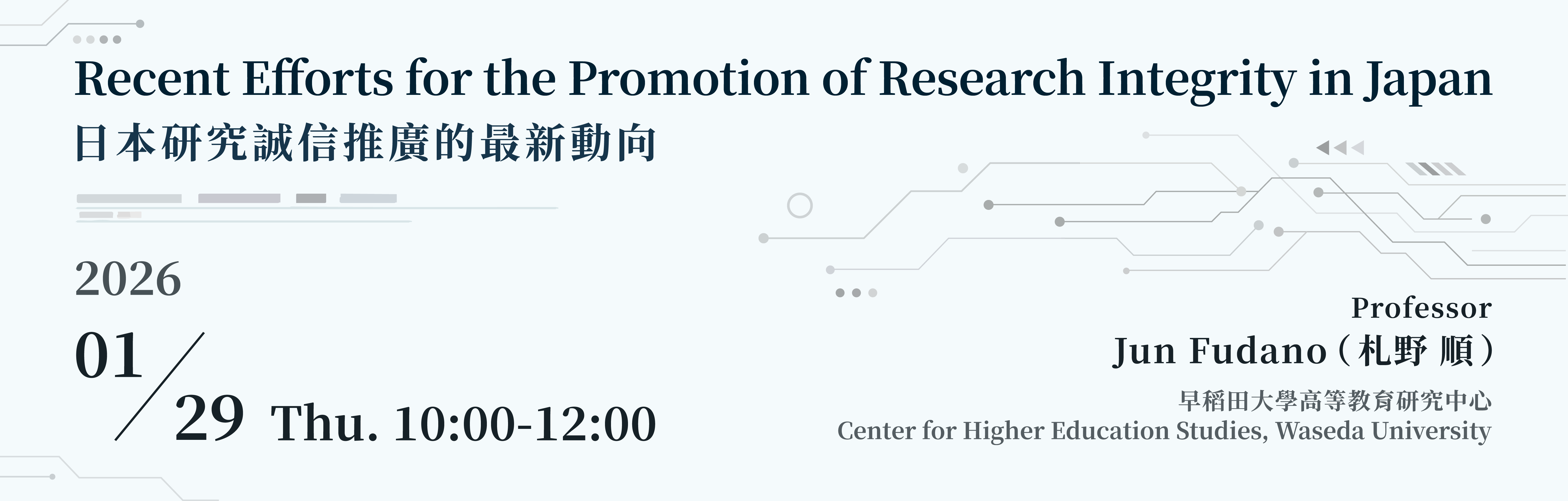 Recent Efforts for the Promotion of Research Integrity in Japan
日本研究誠信推廣的最新動向

2026

01/29 Thu. 10:00-12:00

Professor
Jun Fudano（札野 順）
早稻田大學高等教育研究中心
Center for Higher Education Studies, Waseda University